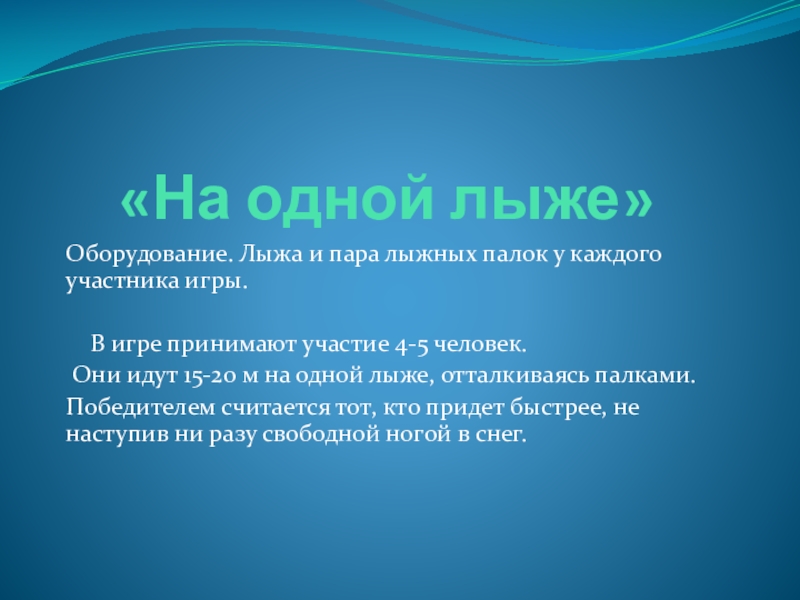 «На одной лыже»

Оборудование. Лыжа и пара лыжных палок у каждого участника игры.

В игре принимают участие 4-5 человек.

Они идут 15-20 м на одной лыже, отталкиваясь палками.

Победителем считается тот, кто придет быстрее, не наступив ни разу свободной ногой в снег.